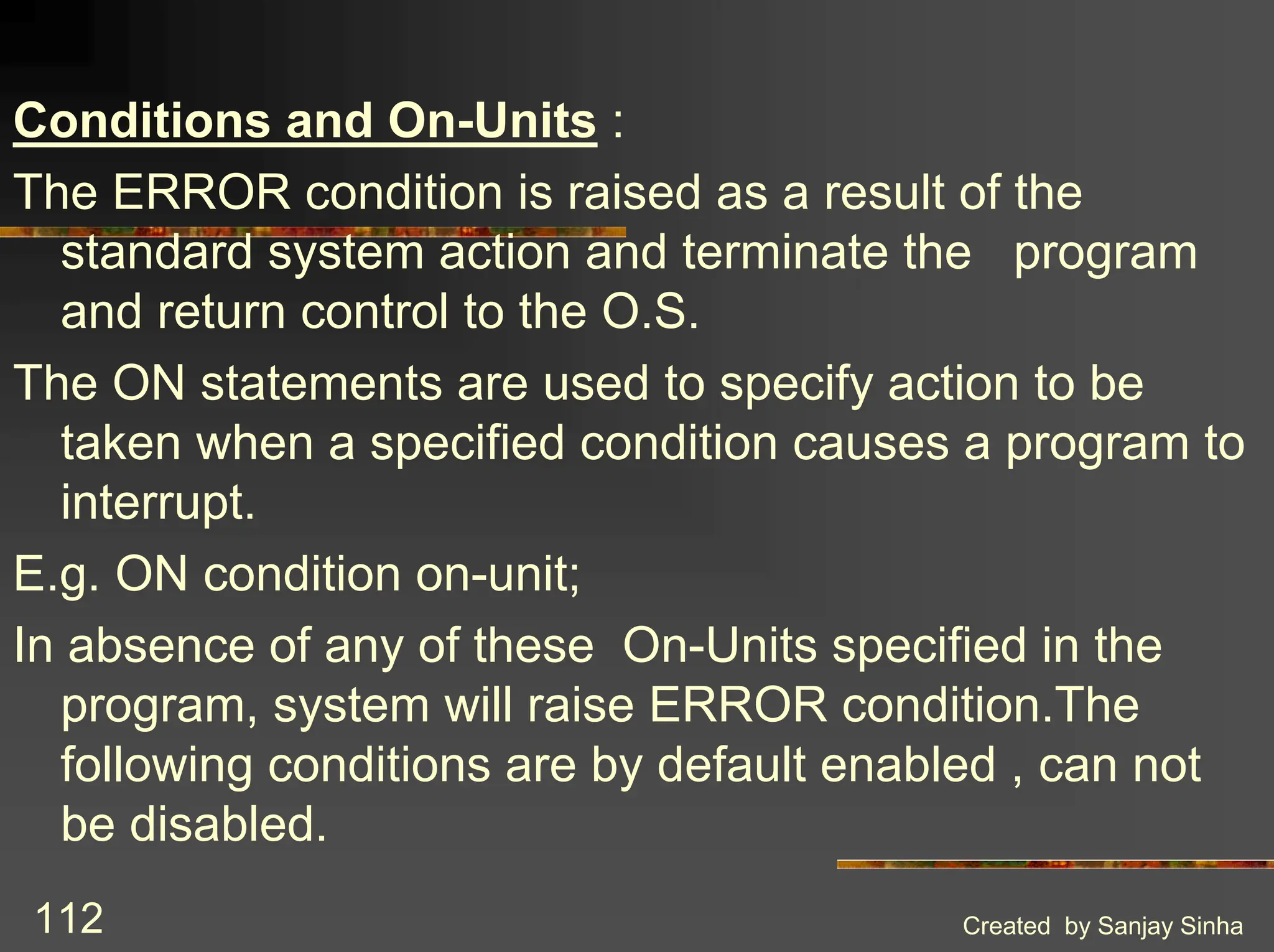 Conditions and On-Units :

The ERROR condition is raised as a result of the standard system action and terminate the program and return control to the O.S.

The ON statements are used to specify action to be taken when a specified condition causes a program to interrupt.

E.g. ON condition on-unit;

In absence of any of these On-Units specified in the program, system will raise ERROR condition.The following conditions are by default enabled , can not be disabled.

112

Created by Sanjay Sinha